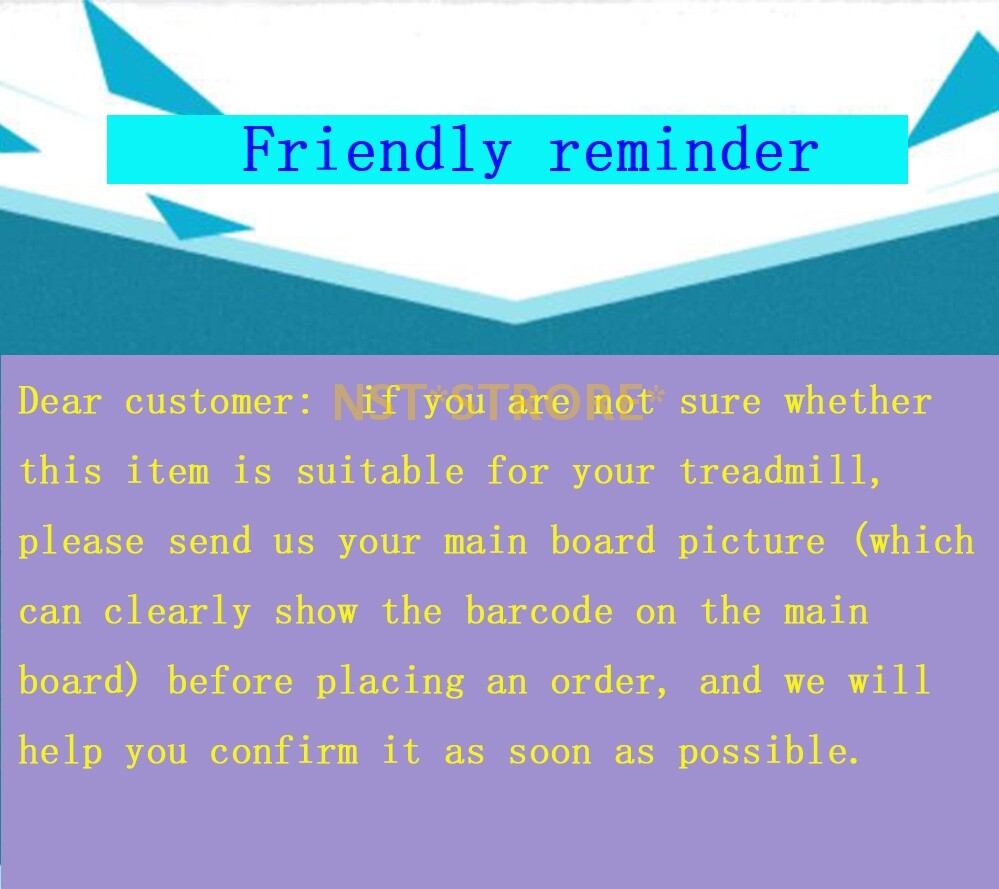 Friendly reminder

Dear customer: if you are not sure whether this item is suitable for your treadmill, please send us your main board picture (which can clearly show the barcode on the main board) before placing an order, and we will help you confirm it as soon as possible.

NST*STRORE*